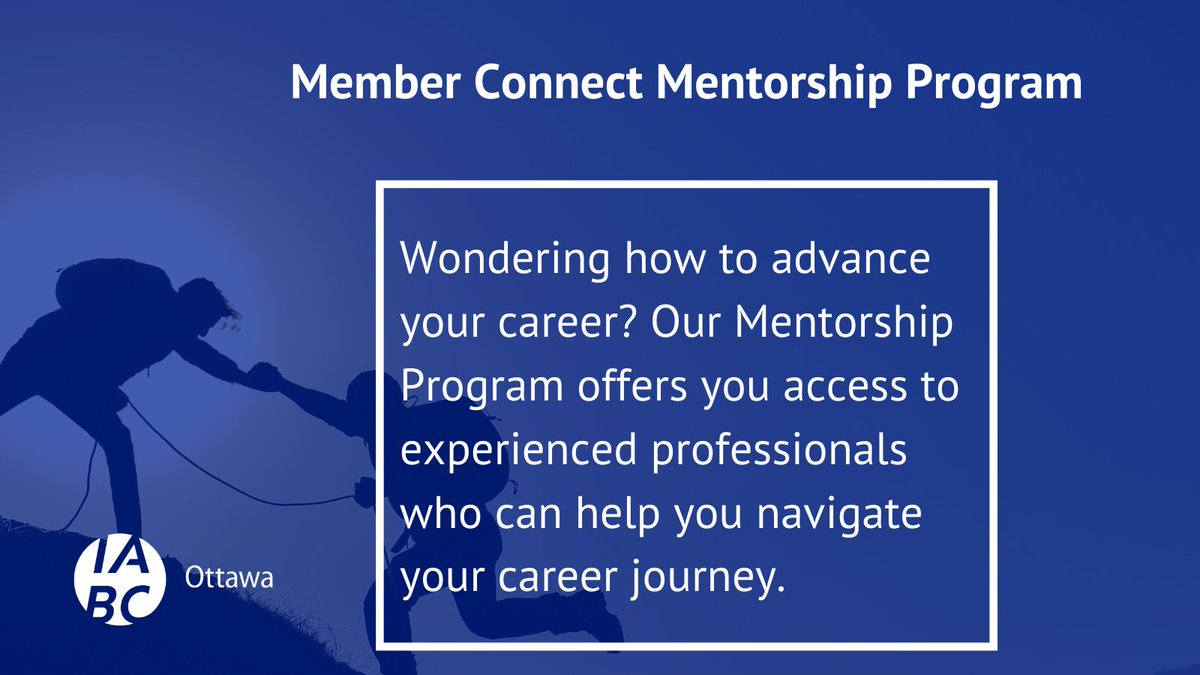 Member Connect Mentorship Program

Wondering how to advance your career? Our Mentorship Program offers you access to experienced professionals who can help you navigate your career journey.

IABC Ottawa